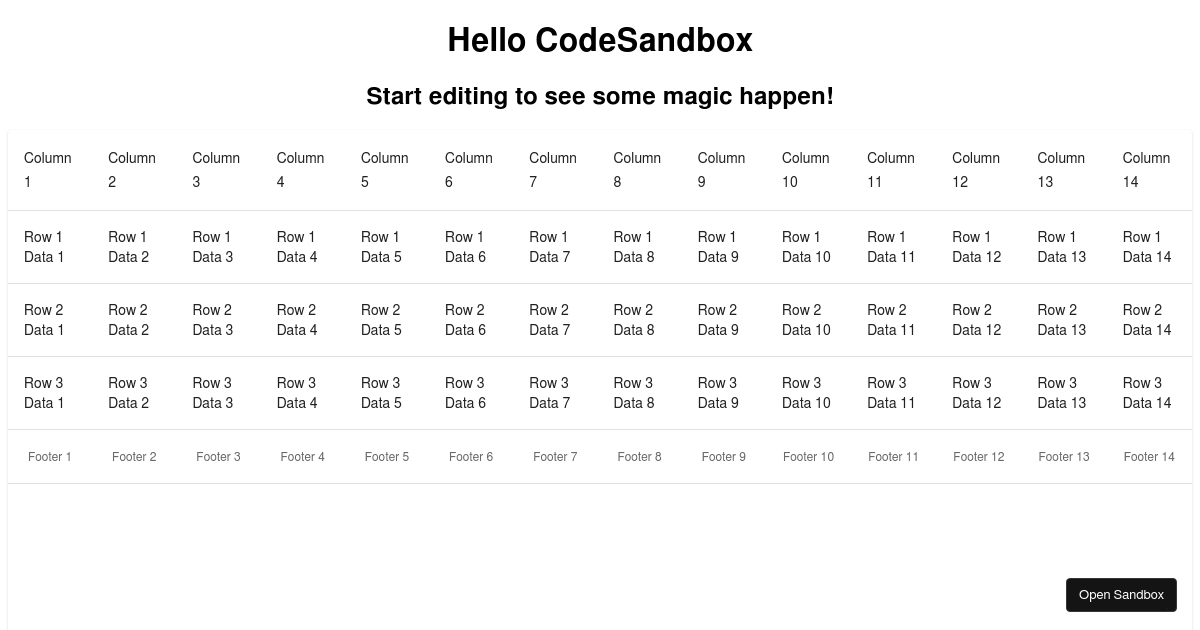 Hello CodeSandbox

Start editing to see some magic happen!

| Column 1 | Column 2 | Column 3 | Column 4 | Column 5 | Column 6 | Column 7 | Column 8 | Column 9 | Column 10 | Column 11 | Column 12 | Column 13 | Column 14 |
|---|---|---|---|---|---|---|---|---|---|---|---|---|---|
| Row 1 Data 1 | Row 1 Data 2 | Row 1 Data 3 | Row 1 Data 4 | Row 1 Data 5 | Row 1 Data 6 | Row 1 Data 7 | Row 1 Data 8 | Row 1 Data 9 | Row 1 Data 10 | Row 1 Data 11 | Row 1 Data 12 | Row 1 Data 13 | Row 1 Data 14 |
| Row 2 Data 1 | Row 2 Data 2 | Row 2 Data 3 | Row 2 Data 4 | Row 2 Data 5 | Row 2 Data 6 | Row 2 Data 7 | Row 2 Data 8 | Row 2 Data 9 | Row 2 Data 10 | Row 2 Data 11 | Row 2 Data 12 | Row 2 Data 13 | Row 2 Data 14 |
| Row 3 Data 1 | Row 3 Data 2 | Row 3 Data 3 | Row 3 Data 4 | Row 3 Data 5 | Row 3 Data 6 | Row 3 Data 7 | Row 3 Data 8 | Row 3 Data 9 | Row 3 Data 10 | Row 3 Data 11 | Row 3 Data 12 | Row 3 Data 13 | Row 3 Data 14 |
| Footer 1 | Footer 2 | Footer 3 | Footer 4 | Footer 5 | Footer 6 | Footer 7 | Footer 8 | Footer 9 | Footer 10 | Footer 11 | Footer 12 | Footer 13 | Footer 14 |

Open Sandbox